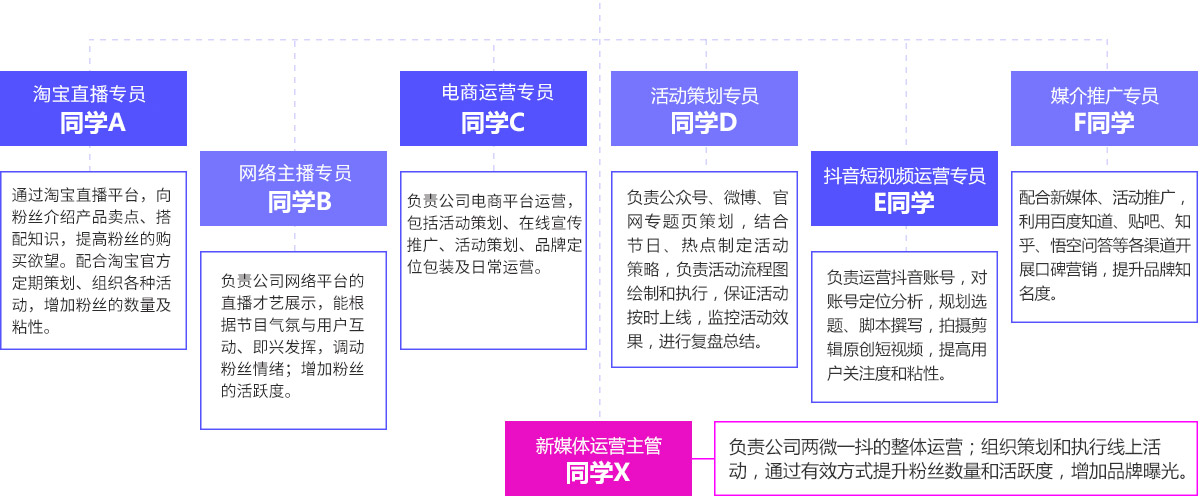 淘宝直播专员
同学A

通过淘宝直播平台，向粉丝介绍产品卖点、搭配知识，提高粉丝的购买欲望。配合淘宝官方定期策划、组织各种活动，增加粉丝的数量及粘性。

网络主播专员
同学B

负责公司网络平台的直播才艺展示，能根据节目气氛与用户互动、即兴发挥，调动粉丝情绪；增加粉丝的活跃度。

电商运营专员
同学C

负责公司电商平台运营，包括活动策划、在线宣传推广、活动策划、品牌定位包装及日常运营。

活动策划专员
同学D

负责公众号、微博、官网专题页策划，结合节日、热点制定活动策略，负责活动流程图绘制和执行，保证活动按时上线，监控活动效果，进行复盘总结。

抖音短视频运营专员
E同学

负责运营抖音账号，对账号定位分析，规划选题、脚本撰写，拍摄剪辑原创短视频，提高用户关注度和粘性。

媒介推广专员
F同学

配合新媒体、活动推广，利用百度知道、贴吧、知乎、悟空问答等各渠道开展口碑营销，提升品牌知名度。

新媒体运营主管
同学X

负责公司两微一抖的整体运营；组织策划和执行线上活动，通过有效方式提升粉丝数量和活跃度，增加品牌曝光。